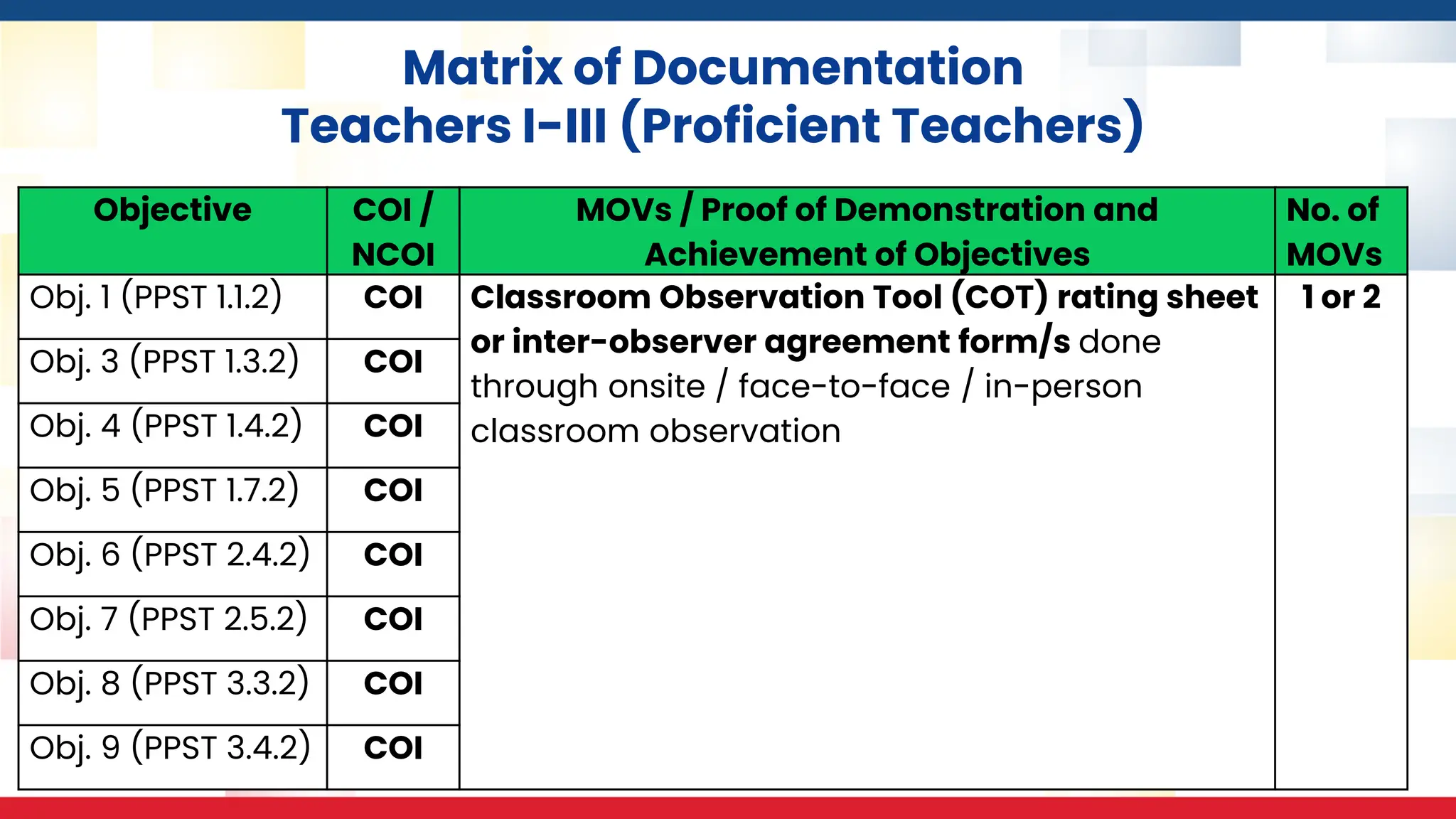 Matrix of Documentation
Teachers I-III (Proficient Teachers)

| Objective | COI / NCOI | MOVs / Proof of Demonstration and Achievement of Objectives | No. of MOVs |
|---|---|---|---|
| Obj. 1 (PPST 1.1.2) | COI | Classroom Observation Tool (COT) rating sheet or inter-observer agreement form/s done through onsite / face-to-face / in-person classroom observation | 1 or 2 |
| Obj. 3 (PPST 1.3.2) | COI | | |
| Obj. 4 (PPST 1.4.2) | COI | | |
| Obj. 5 (PPST 1.7.2) | COI | | |
| Obj. 6 (PPST 2.4.2) | COI | | |
| Obj. 7 (PPST 2.5.2) | COI | | |
| Obj. 8 (PPST 3.3.2) | COI | | |
| Obj. 9 (PPST 3.4.2) | COI | | |